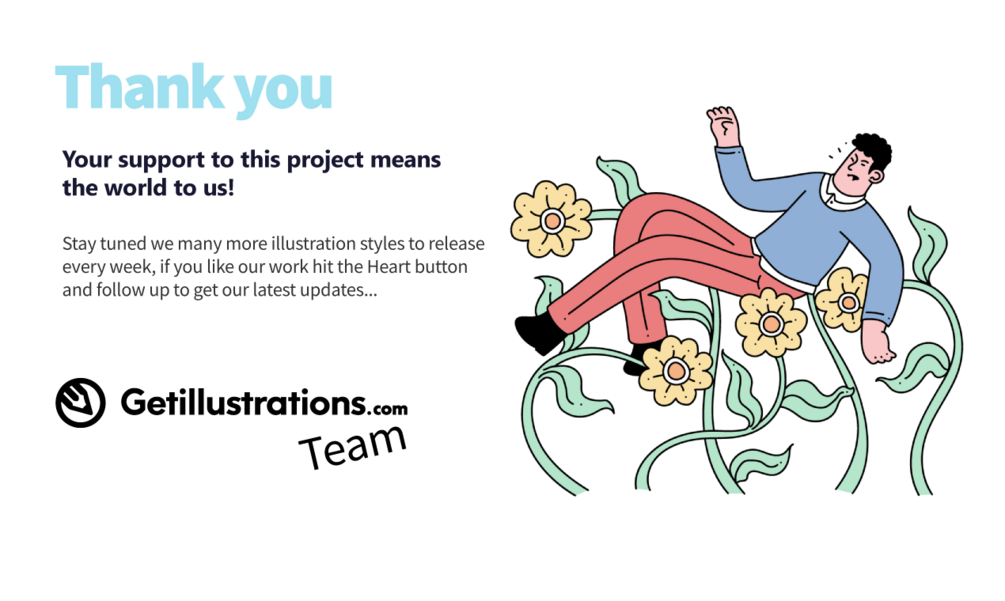 Thank you

Your support to this project means the world to us!

Stay tuned we many more illustration styles to release every week, if you like our work hit the Heart button and follow up to get our latest updates...

Getillustrations.com
Team